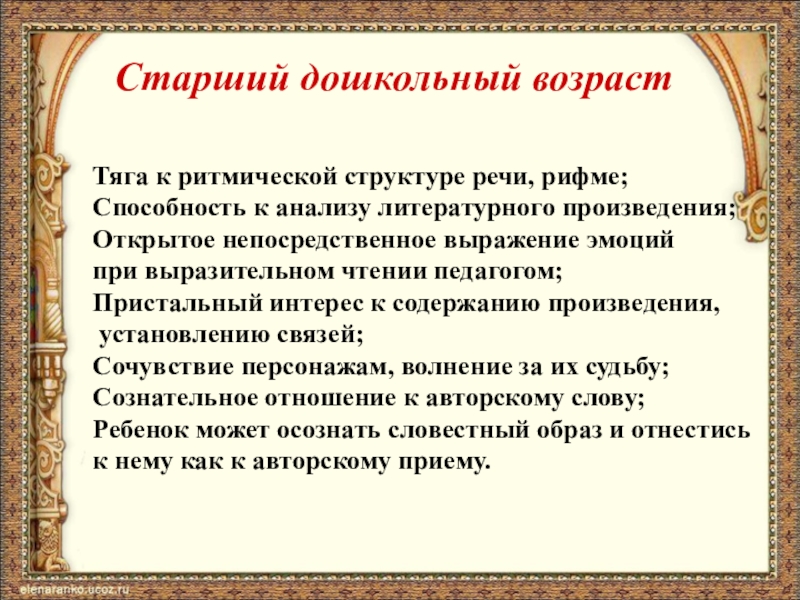 Старший дошкольный возраст

Тяга к ритмической структуре речи, рифме;
Способность к анализу литературного произведения;
Открытое непосредственное выражение эмоций при выразительном чтении педагогом;
Пристальный интерес к содержанию произведения, установлению связей;
Сочувствие персонажам, волнение за их судьбу;
Сознательное отношение к авторскому слову;
Ребенок может осознать словестный образ и отнестись к нему как к авторскому приему.

elenaranko.ucoz.ru